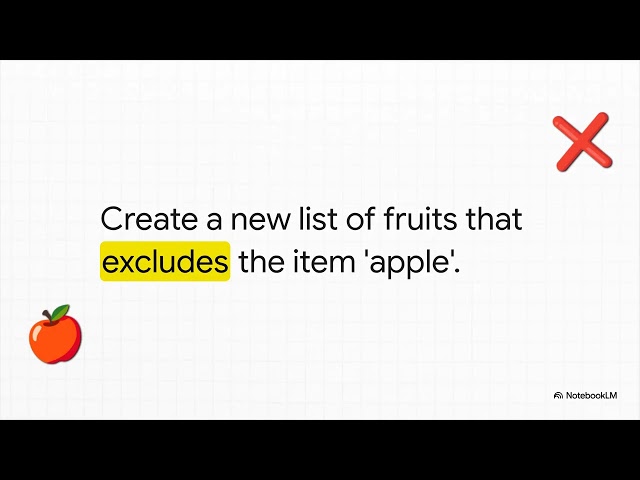 Create a new list of fruits that excludes the item 'apple'.

NotebookLM